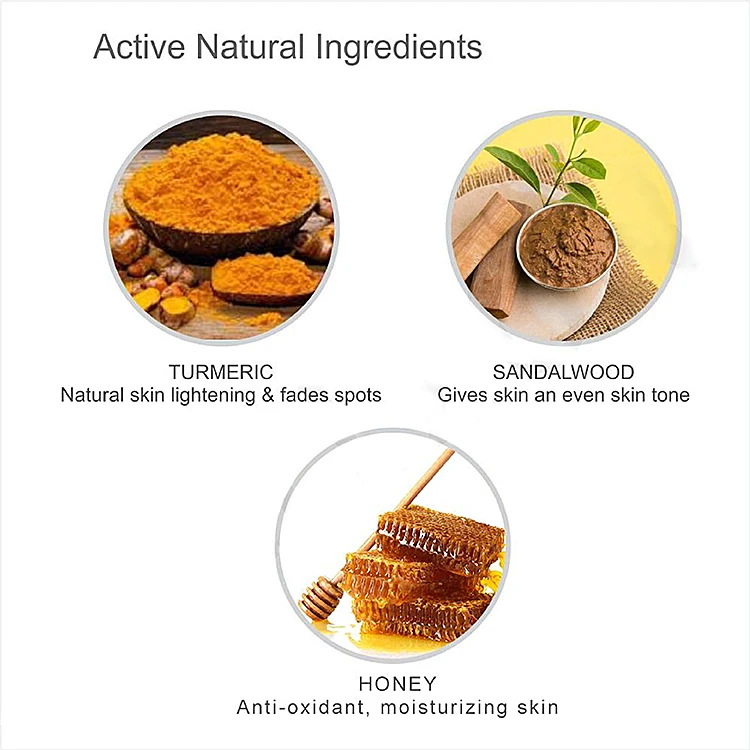 Active Natural Ingredients

TURMERIC
Natural skin lightening & fades spots

SANDALWOOD
Gives skin an even skin tone

HONEY
Anti-oxidant, moisturizing skin